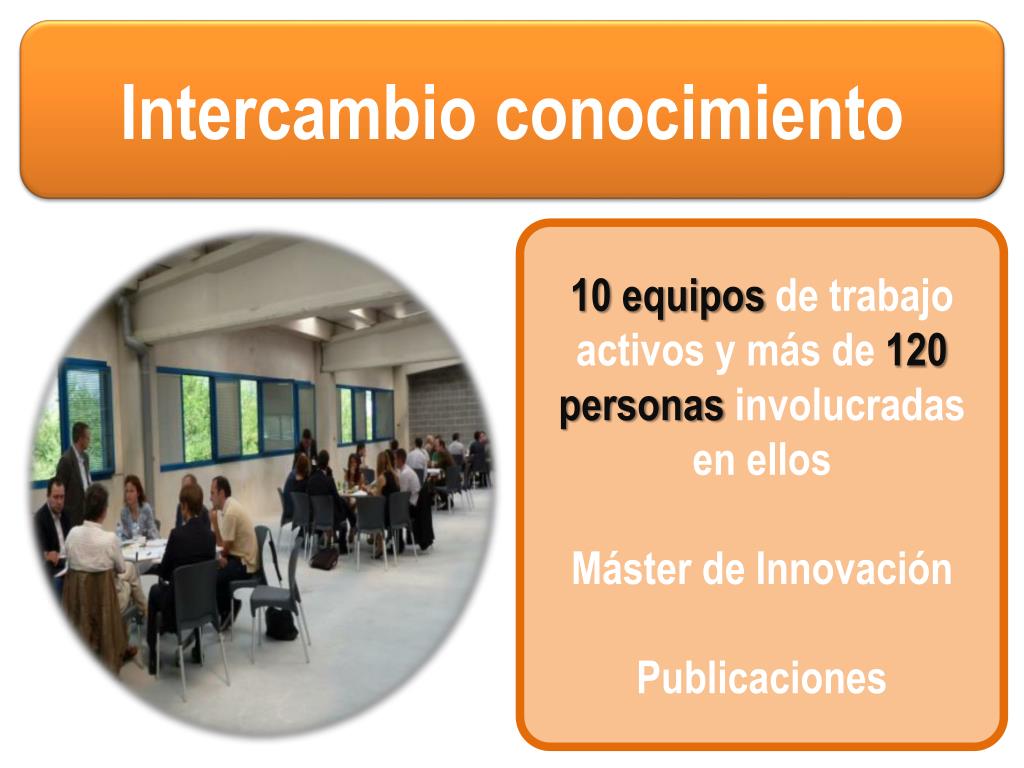 Intercambio conocimiento

10 equipos de trabajo activos y más de 120 personas involucradas en ellos

Máster de Innovación

Publicaciones